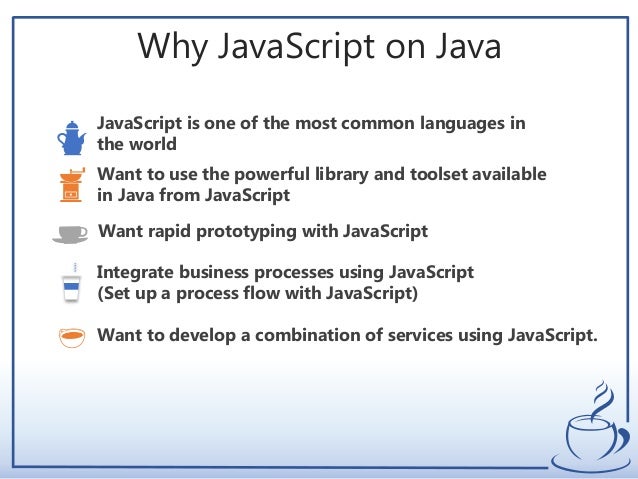 Why JavaScript on Java

JavaScript is one of the most common languages in the world

Want to use the powerful library and toolset available in Java from JavaScript

Want rapid prototyping with JavaScript

Integrate business processes using JavaScript (Set up a process flow with JavaScript)

Want to develop a combination of services using JavaScript.